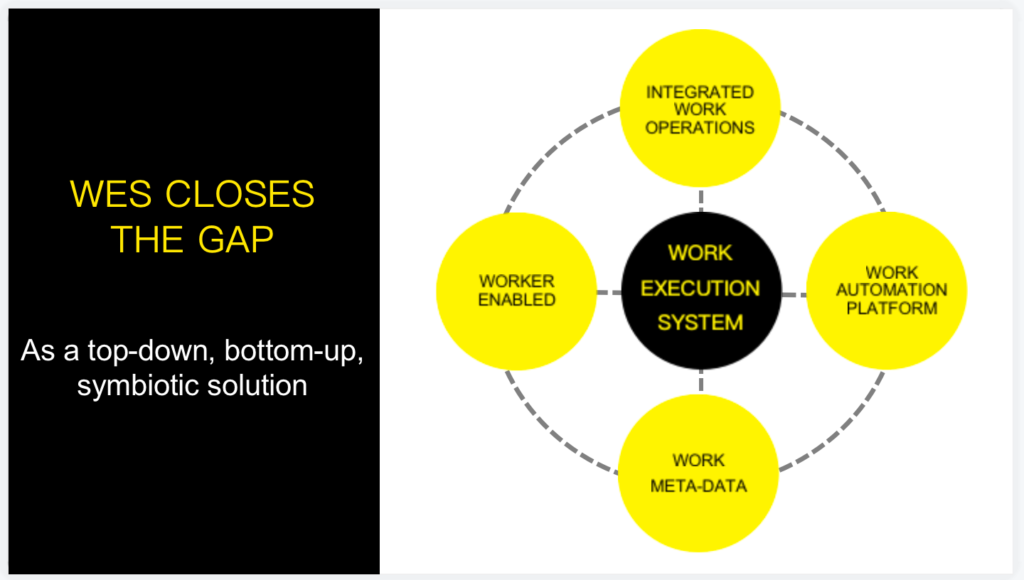 WES CLOSES THE GAP

As a top-down, bottom-up, symbiotic solution

INTEGRATED WORK OPERATIONS

WORKER ENABLED

WORK EXECUTION SYSTEM

WORK AUTOMATION PLATFORM

WORK META-DATA